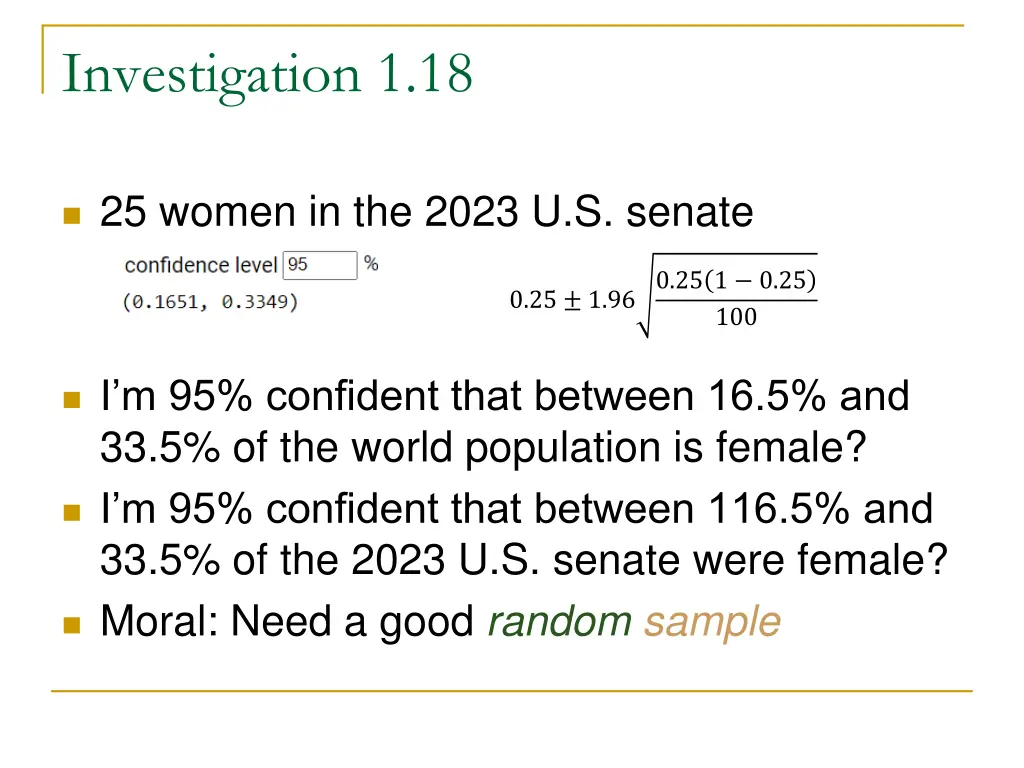 Investigation 1.18

25 women in the 2023 U.S. senate

confidence level 95 %

(0.1651, 0.3349)

$0.25 \pm 1.96\sqrt{\frac{0.25(1-0.25)}{100}}$

I’m 95% confident that between 16.5% and 33.5% of the world population is female?

I’m 95% confident that between 116.5% and 33.5% of the 2023 U.S. senate were female?

Moral: Need a good random sample